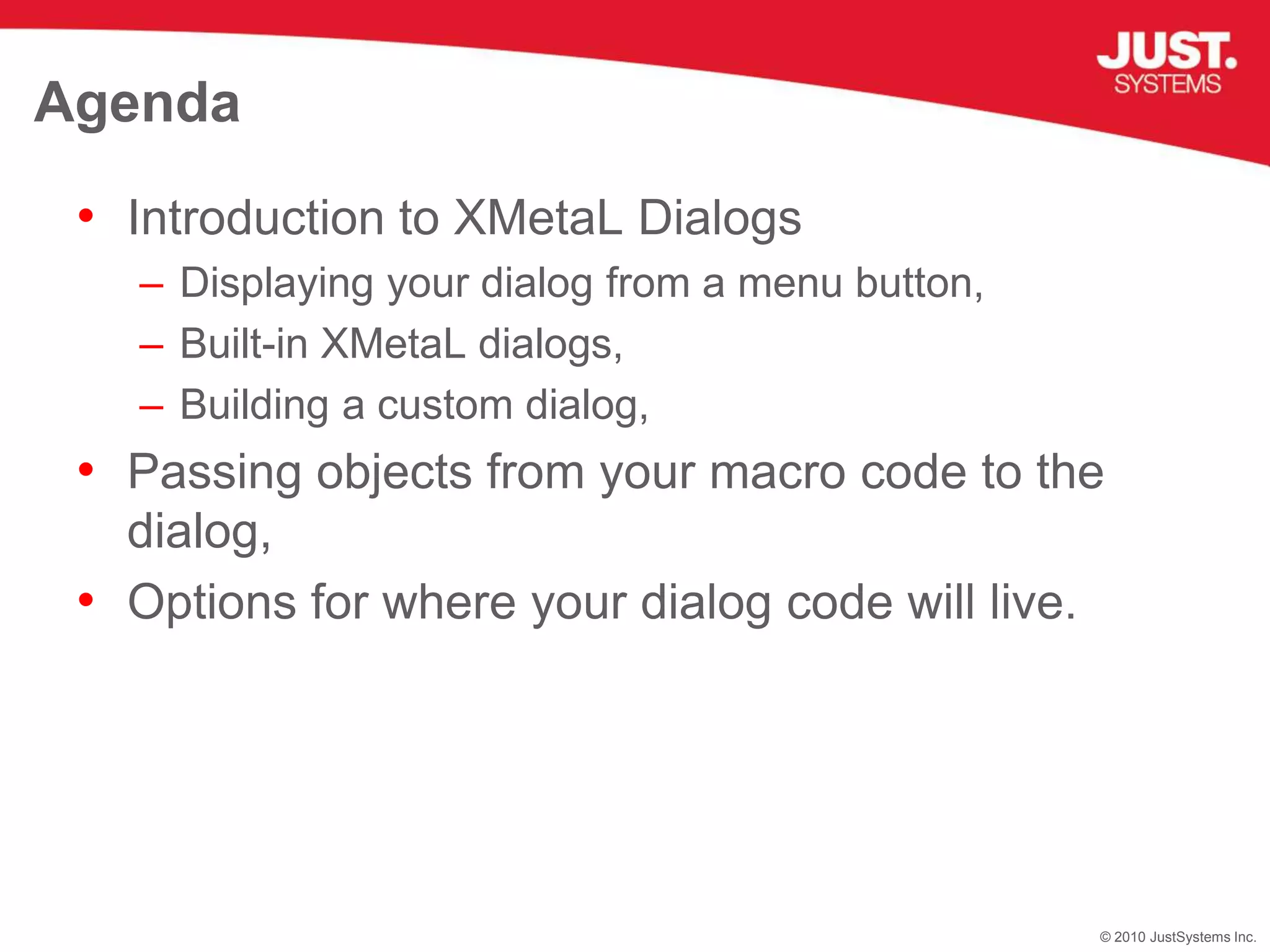 JUST. SYSTEMS

Agenda

• Introduction to XMetaL Dialogs
– Displaying your dialog from a menu button,
– Built-in XMetaL dialogs,
– Building a custom dialog,
• Passing objects from your macro code to the dialog,
• Options for where your dialog code will live.

© 2010 JustSystems Inc.